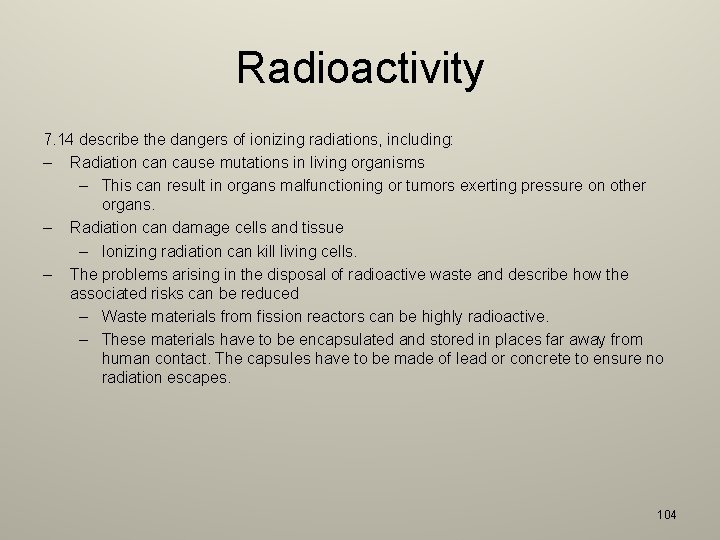 Radioactivity

7.14 describe the dangers of ionizing radiations, including:

– Radiation can cause mutations in living organisms
  – This can result in organs malfunctioning or tumors exerting pressure on other organs.
– Radiation can damage cells and tissue
  – Ionizing radiation can kill living cells.
– The problems arising in the disposal of radioactive waste and describe how the associated risks can be reduced
  – Waste materials from fission reactors can be highly radioactive.
  – These materials have to be encapsulated and stored in places far away from human contact. The capsules have to be made of lead or concrete to ensure no radiation escapes.

104